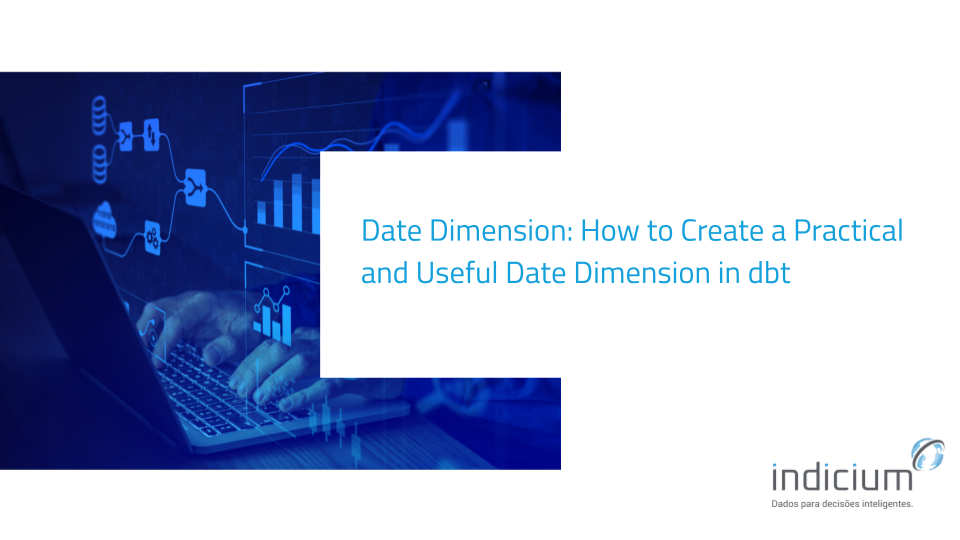 Date Dimension: How to Create a Practical and Useful Date Dimension in dbt

indicium
Dados para decisões inteligentes.